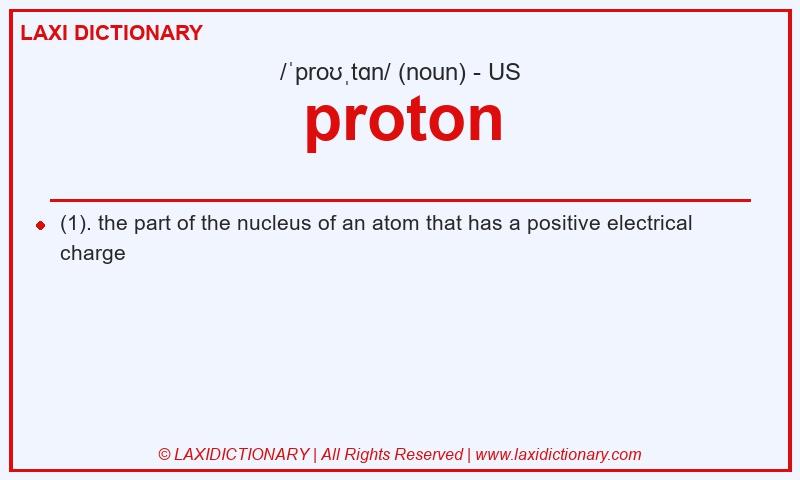 LAXI DICTIONARY

/ˈproʊˌtɑn/ (noun) - US

proton

(1). the part of the nucleus of an atom that has a positive electrical charge

© LAXIDICTIONARY | All Rights Reserved | www.laxidictionary.com